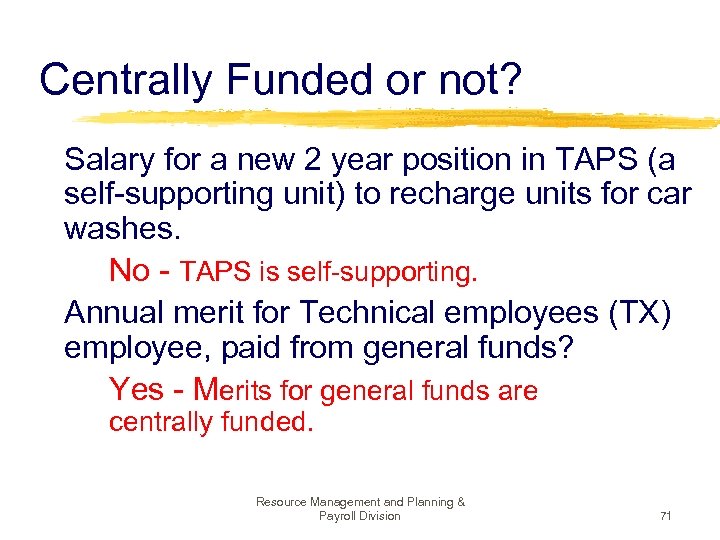 Centrally Funded or not?

Salary for a new 2 year position in TAPS (a self-supporting unit) to recharge units for car washes.

No - TAPS is self-supporting.

Annual merit for Technical employees (TX) employee, paid from general funds?

Yes - Merits for general funds are centrally funded.

Resource Management and Planning & Payroll Division

71